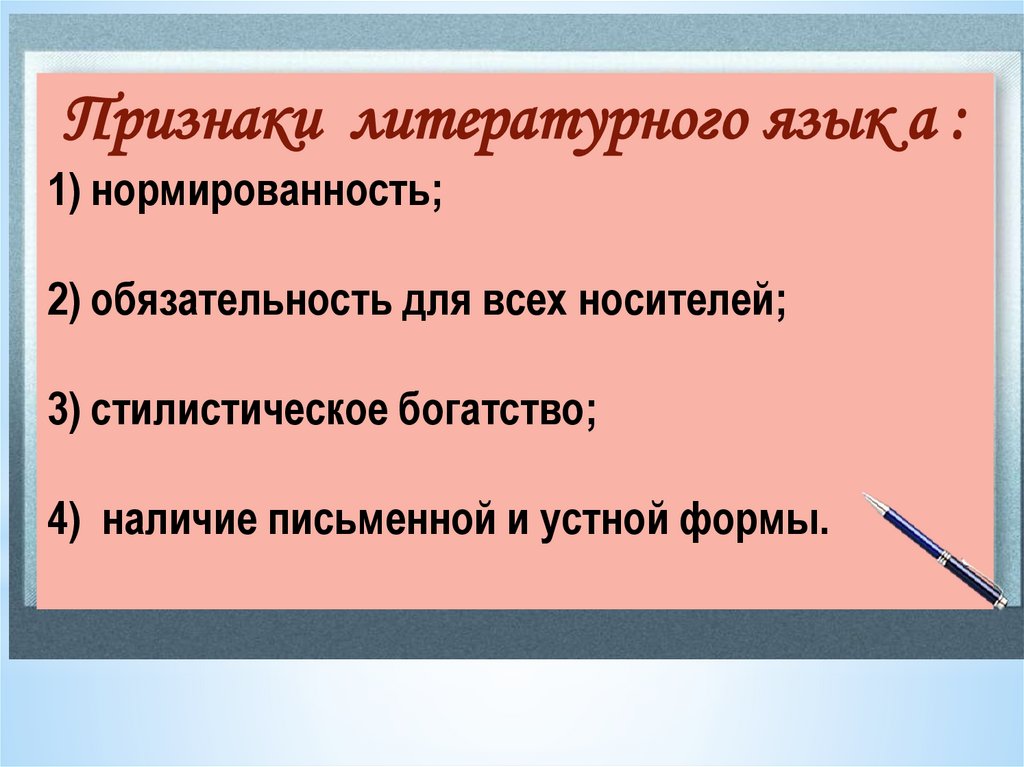 Признаки литературного язык а :

1) нормированность;

2) обязательность для всех носителей;

3) стилистическое богатство;

4) наличие письменной и устной формы.